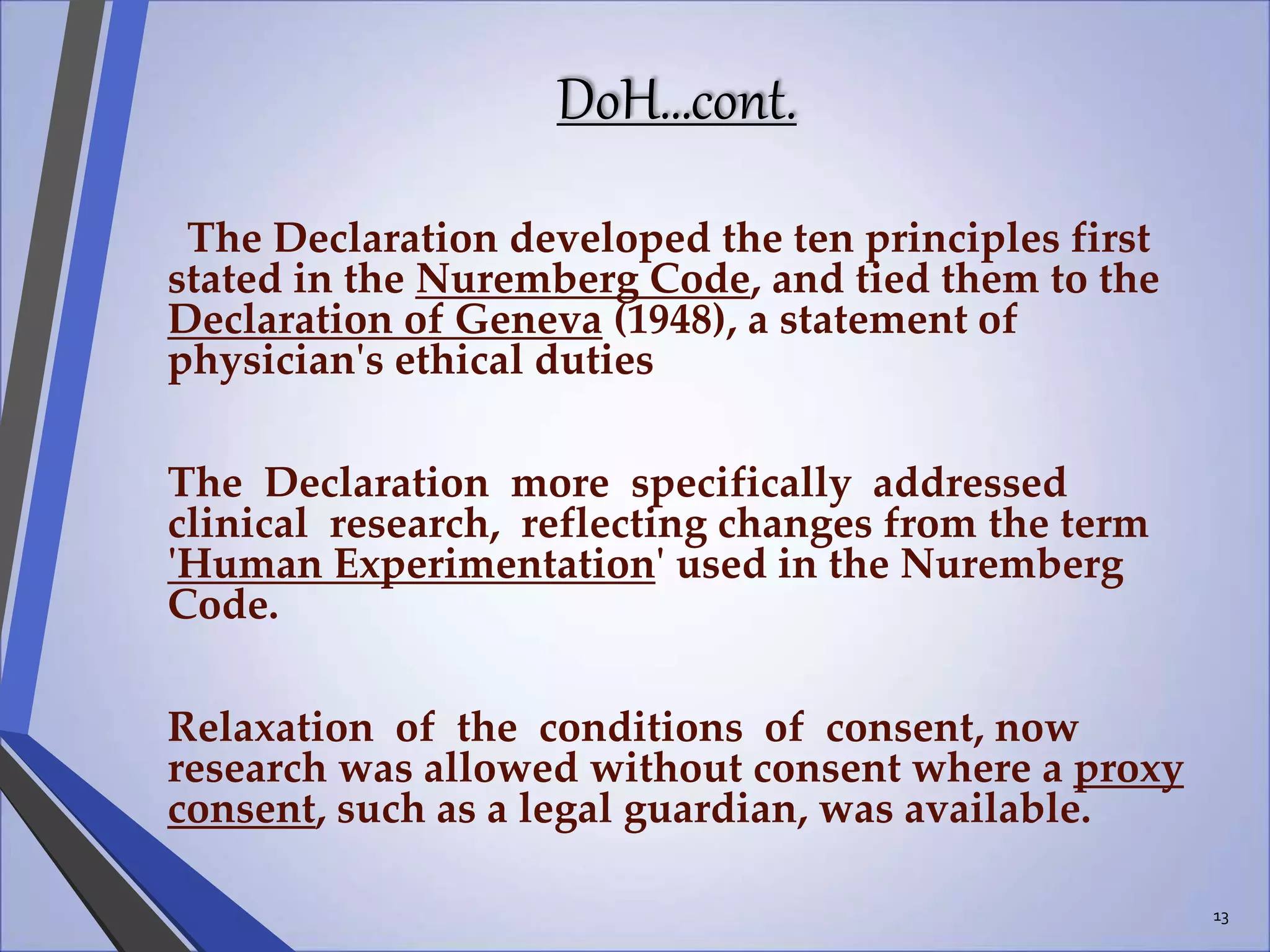 DoH...cont.

The Declaration developed the ten principles first stated in the Nuremberg Code, and tied them to the Declaration of Geneva (1948), a statement of physician's ethical duties

The Declaration more specifically addressed clinical research, reflecting changes from the term 'Human Experimentation' used in the Nuremberg Code.

Relaxation of the conditions of consent, now research was allowed without consent where a proxy consent, such as a legal guardian, was available.

13